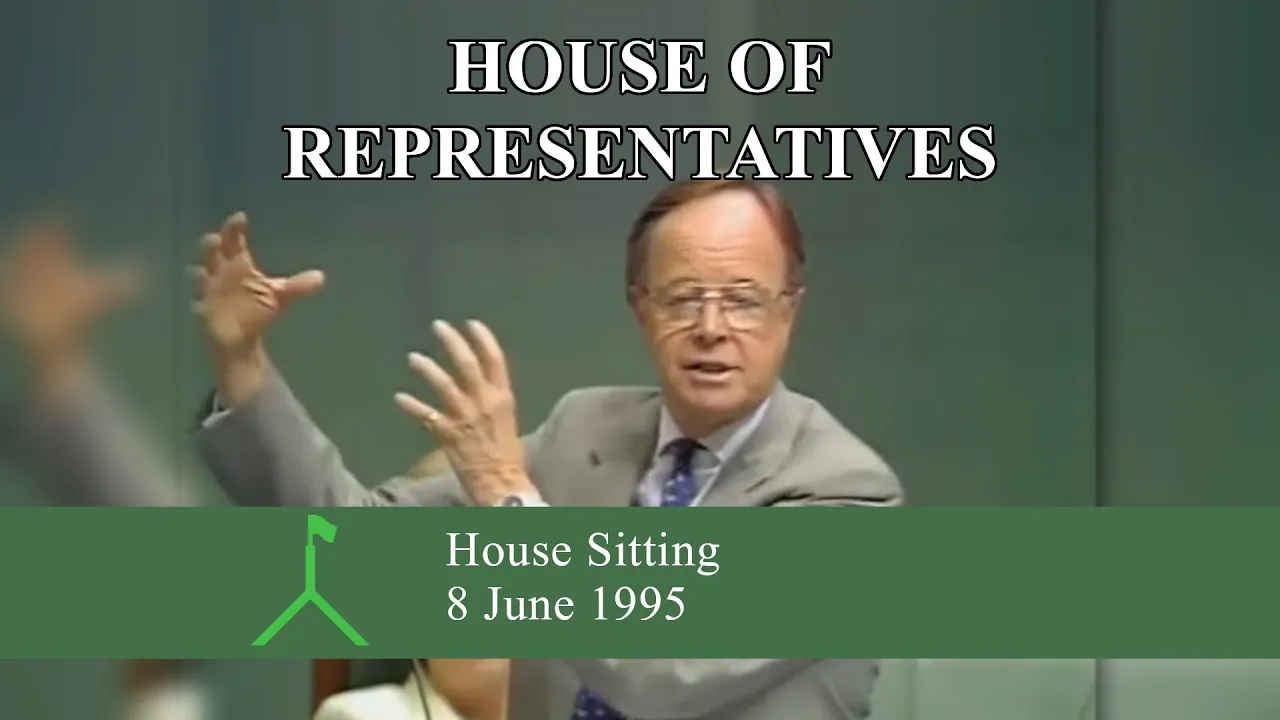 HOUSE OF REPRESENTATIVES

House Sitting
8 June 1995